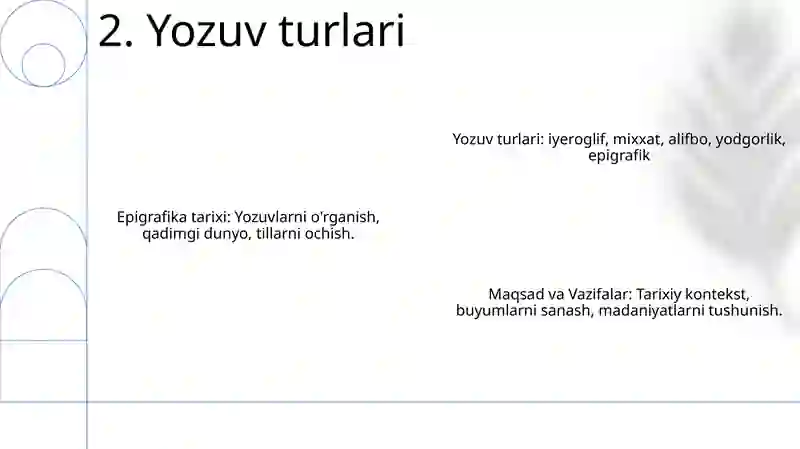 2. Yozuv turlari

Yozuv turlari: iyeroglif, mixxat, alifbo, yodgorlik, epigrafik

Epigrafika tarixi: Yozuvlarni o'rganish, qadimgi dunyo, tillarni ochish.

Maqsad va Vazifalar: Tarixiy kontekst, buyumlarni sanash, madaniyatlarni tushunish.